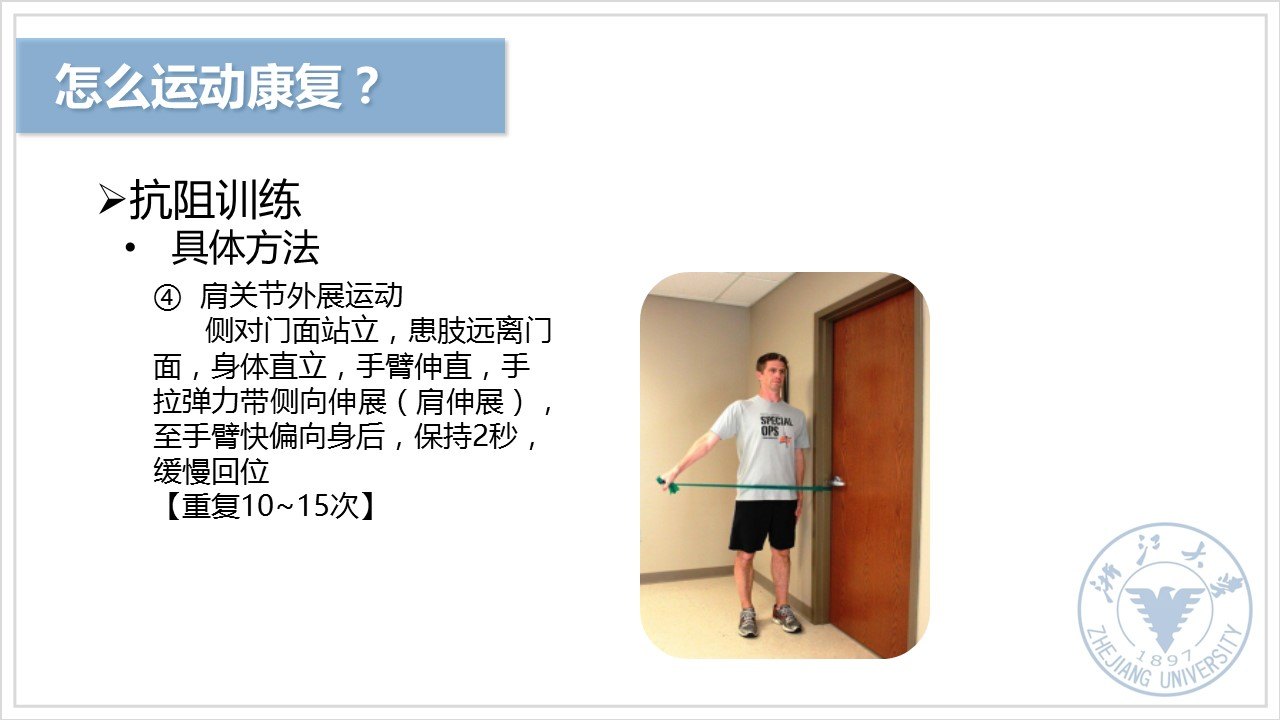 怎么运动康复？

➢抗阻训练

• 具体方法

④ 肩关节外展运动
侧对门面站立，患肢远离门面，身体直立，手臂伸直，手拉弹力带侧向伸展（肩伸展），至手臂快偏向身后，保持2秒，缓慢回位
【重复10~15次】

SPECIAL OPS

浙江大学
1897
ZHEJIANG UNIVERSITY